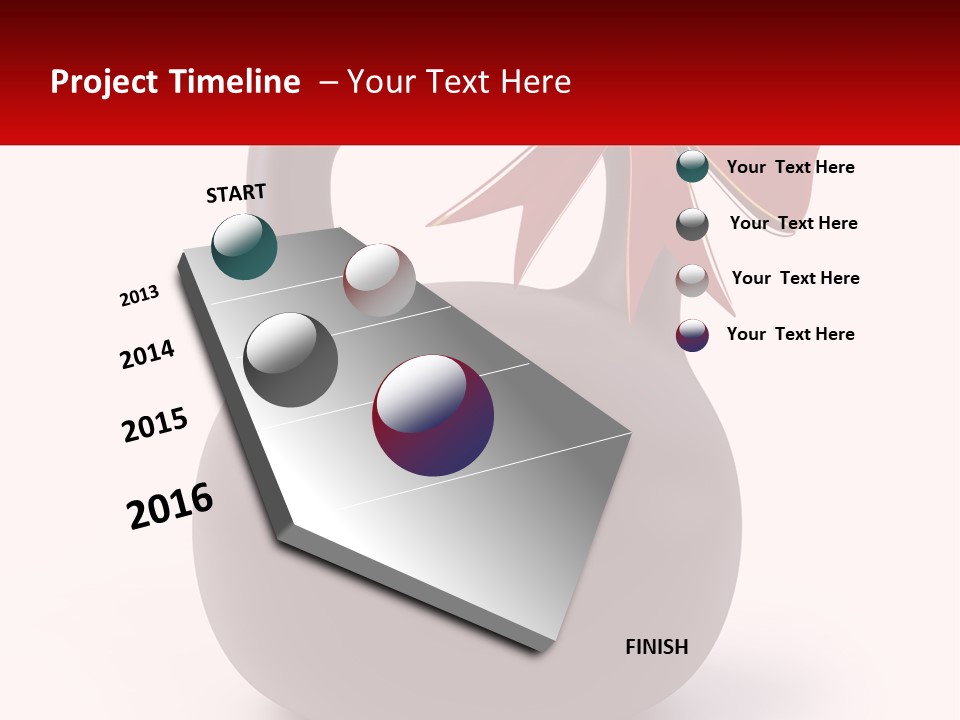 Project Timeline – Your Text Here

START

2013

2014

2015

2016

FINISH

Your Text Here

Your Text Here

Your Text Here

Your Text Here